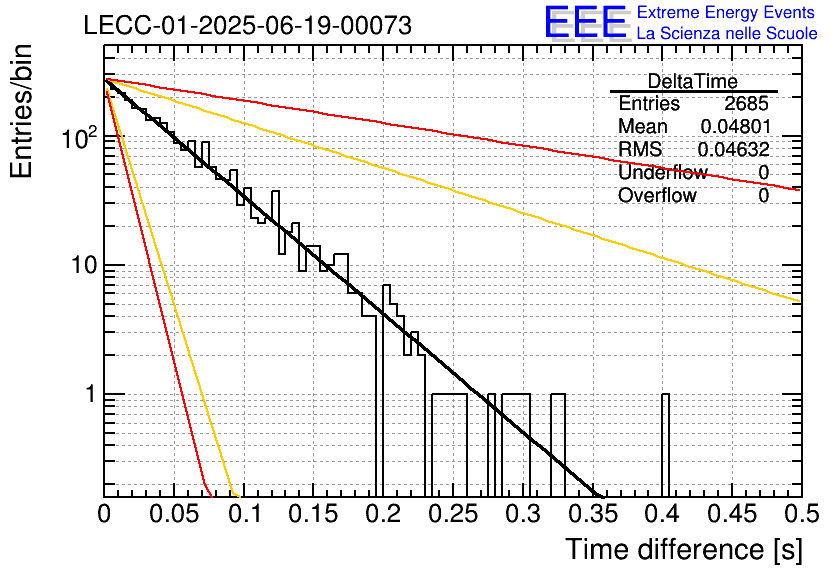 LECC-01-2025-06-19-00073

EEE Extreme Energy Events
La Scienza nelle Scuole

| DeltaTime | |
|---|---|
| Entries | 2685 |
| Mean | 0.04801 |
| RMS | 0.04632 |
| Underflow | 0 |
| Overflow | 0 |

Entries/bin

$10^2$

10

1

0 0.05 0.1 0.15 0.2 0.25 0.3 0.35 0.4 0.45 0.5

Time difference [s]